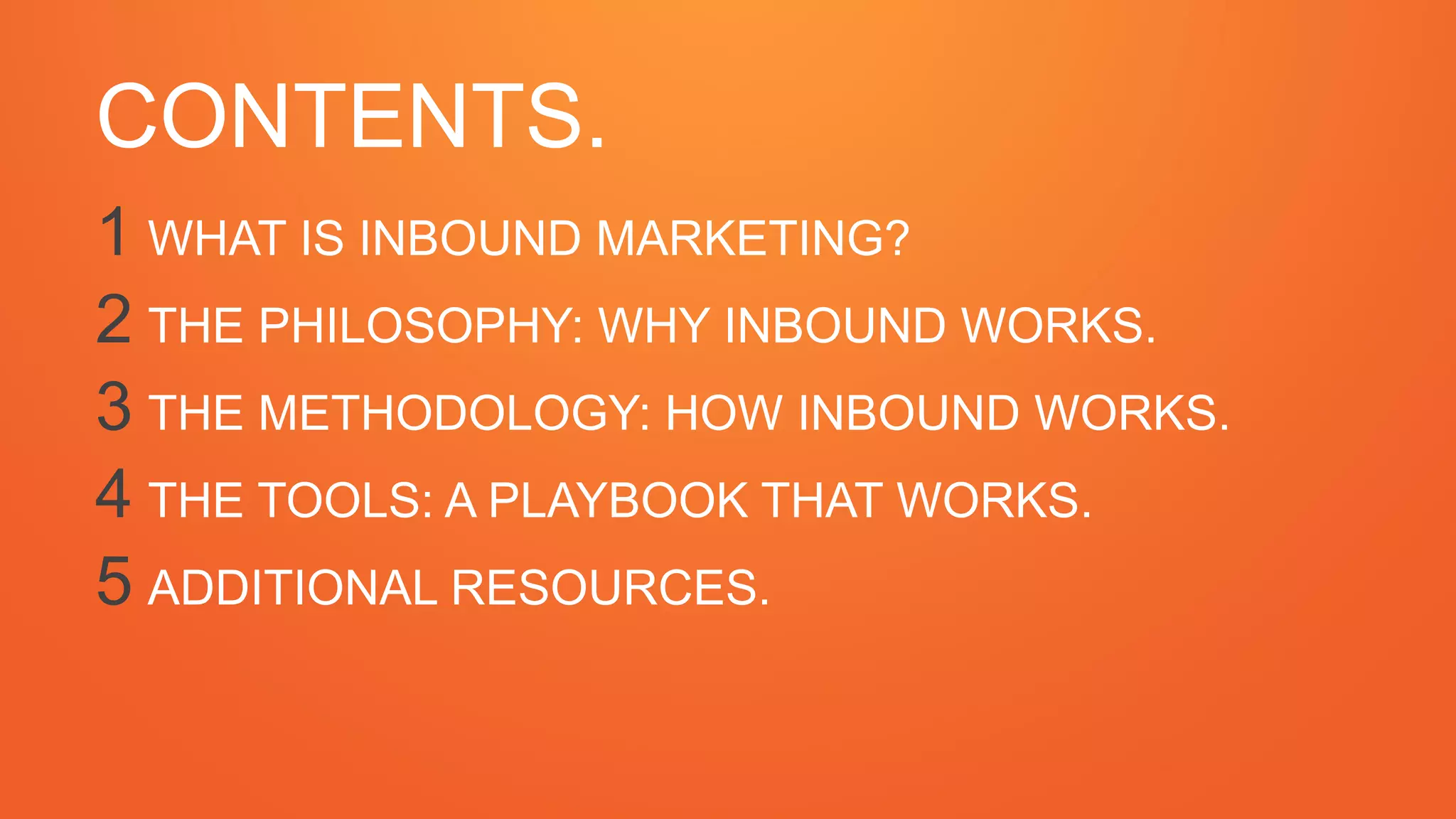 CONTENTS.

1 WHAT IS INBOUND MARKETING?

2 THE PHILOSOPHY: WHY INBOUND WORKS.

3 THE METHODOLOGY: HOW INBOUND WORKS.

4 THE TOOLS: A PLAYBOOK THAT WORKS.

5 ADDITIONAL RESOURCES.